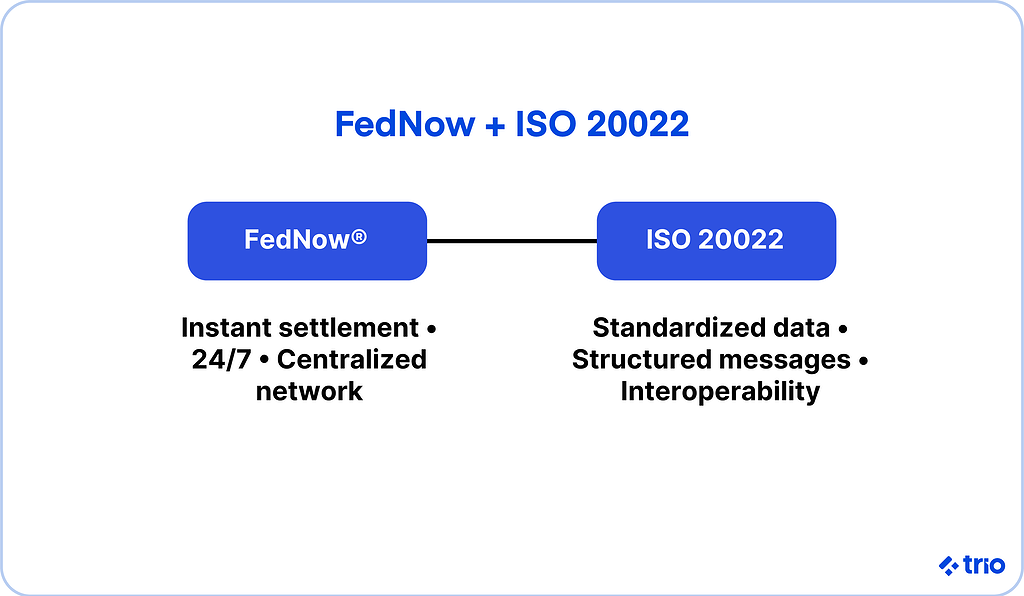 FedNow + ISO 20022

FedNow®

ISO 20022

Instant settlement • 24/7 • Centralized network

Standardized data • Structured messages • Interoperability

trio